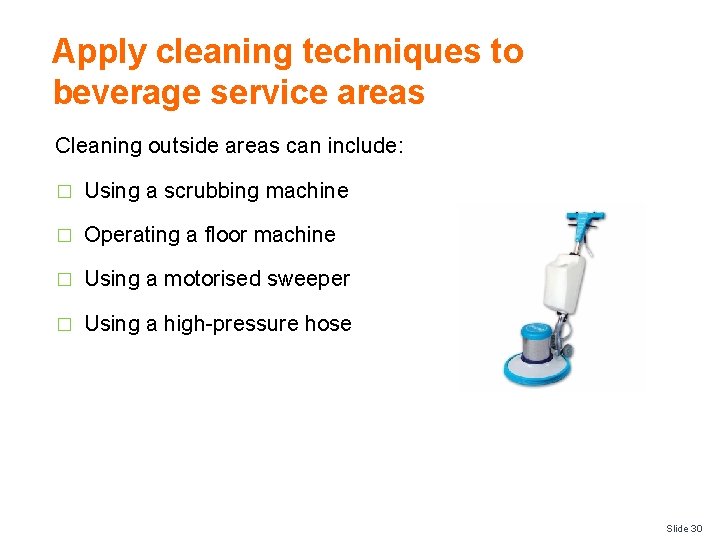 Apply cleaning techniques to beverage service areas

Cleaning outside areas can include:

□ Using a scrubbing machine

□ Operating a floor machine

□ Using a motorised sweeper

□ Using a high-pressure hose

Slide 30